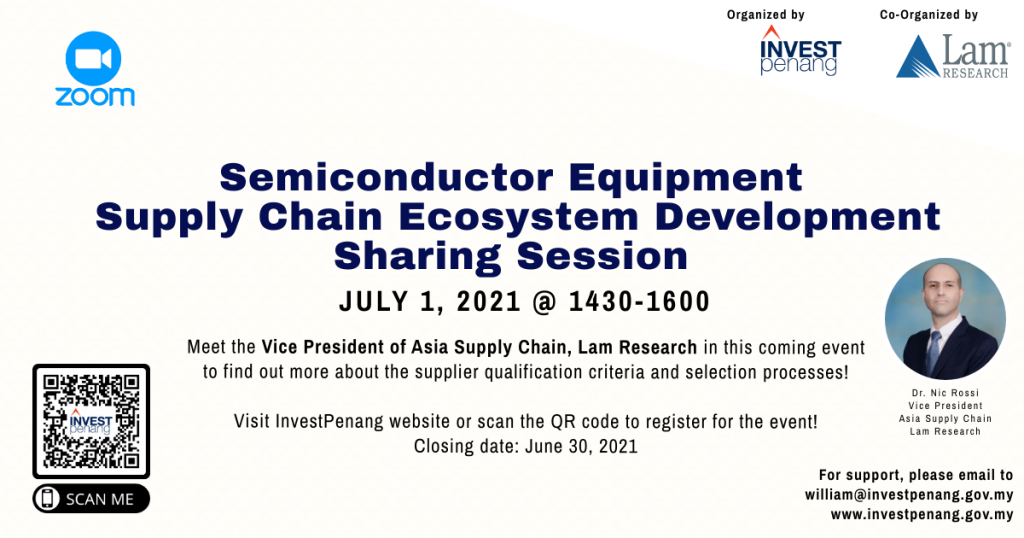 zoom

Organized by
INVEST penang

Co-Organized by
Lam RESEARCH

Semiconductor Equipment Supply Chain Ecosystem Development Sharing Session

JULY 1, 2021 @ 1430-1600

Meet the Vice President of Asia Supply Chain, Lam Research in this coming event to find out more about the supplier qualification criteria and selection processes!

Visit InvestPenang website or scan the QR code to register for the event!
Closing date: June 30, 2021

INVEST penang

SCAN ME

Dr. Nic Rossi
Vice President
Asia Supply Chain
Lam Research

For support, please email to
william@investpenang.gov.my
www.investpenang.gov.my